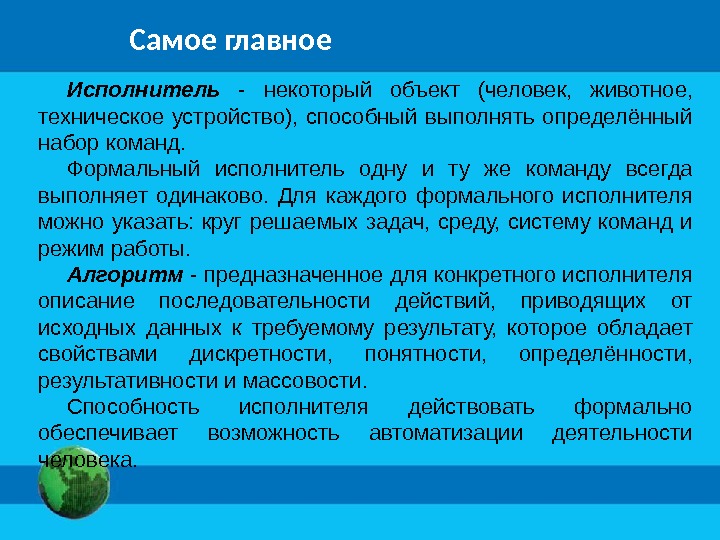 Самое главное

Исполнитель - некоторый объект (человек, животное, техническое устройство), способный выполнять определённый набор команд.

Формальный исполнитель одну и ту же команду всегда выполняет одинаково. Для каждого формального исполнителя можно указать: круг решаемых задач, среду, систему команд и режим работы.

Алгоритм - предназначенное для конкретного исполнителя описание последовательности действий, приводящих от исходных данных к требуемому результату, которое обладает свойствами дискретности, понятности, определённости, результативности и массовости.

Способность исполнителя действовать формально обеспечивает возможность автоматизации деятельности человека.